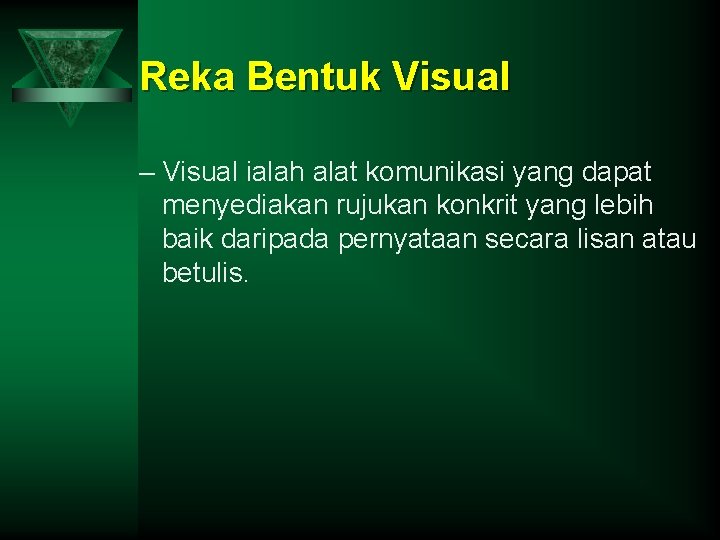 Reka Bentuk Visual

– Visual ialah alat komunikasi yang dapat menyediakan rujukan konkrit yang lebih baik daripada pernyataan secara lisan atau betulis.